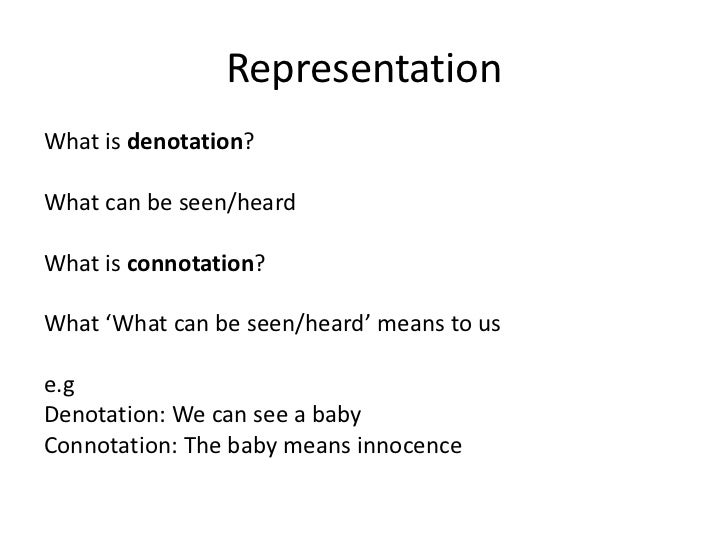 Representation

What is denotation?

What can be seen/heard

What is connotation?

What ‘What can be seen/heard’ means to us

e.g
Denotation: We can see a baby
Connotation: The baby means innocence